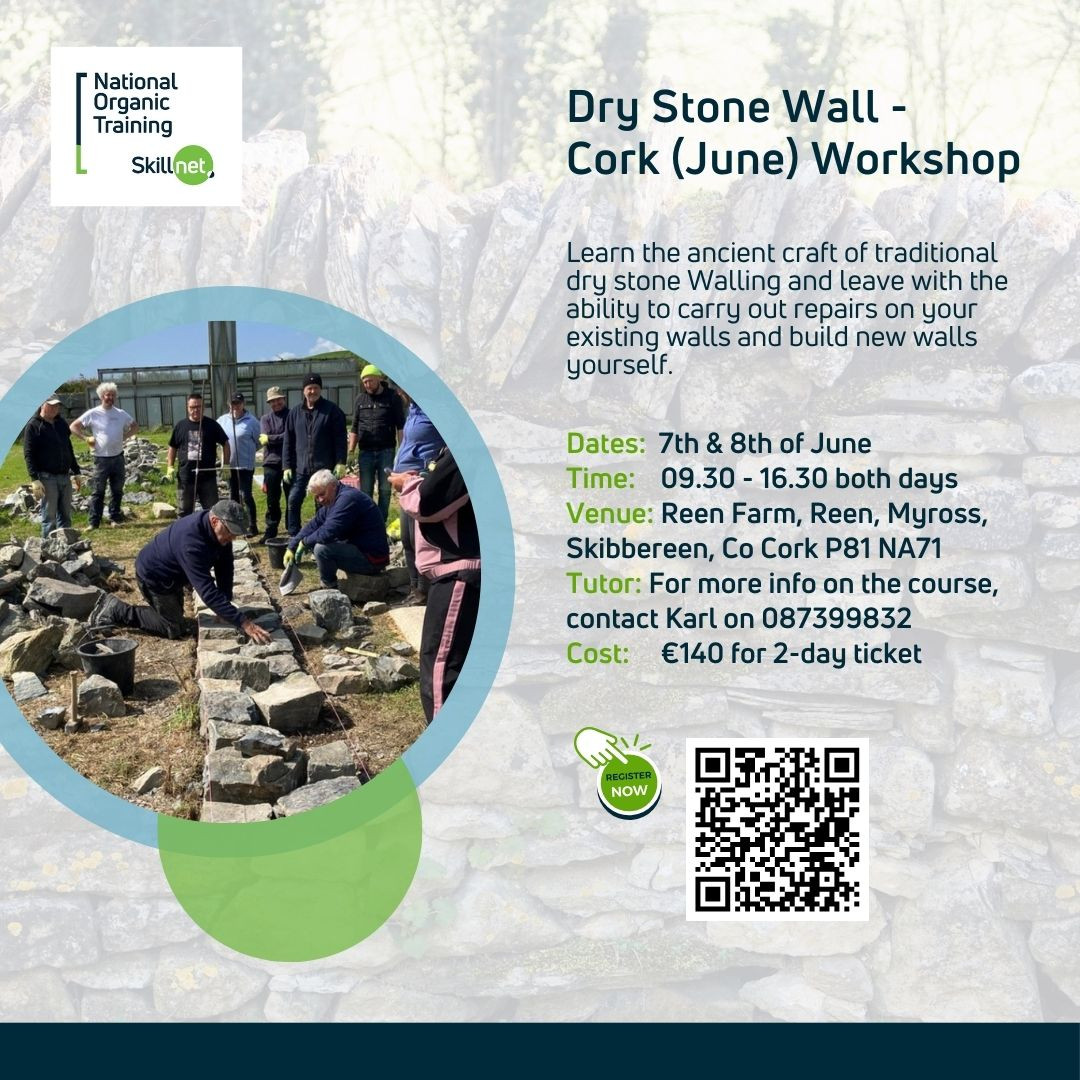 National Organic Training

Skillnet

Dry Stone Wall - Cork (June) Workshop

Learn the ancient craft of traditional dry stone Walling and leave with the ability to carry out repairs on your existing walls and build new walls yourself.

Dates: 7th & 8th of June
Time: 09.30 - 16.30 both days
Venue: Reen Farm, Reen, Myross, Skibbereen, Co Cork P81 NA71
Tutor: For more info on the course, contact Karl on 087399832
Cost: €140 for 2-day ticket

REGISTER NOW